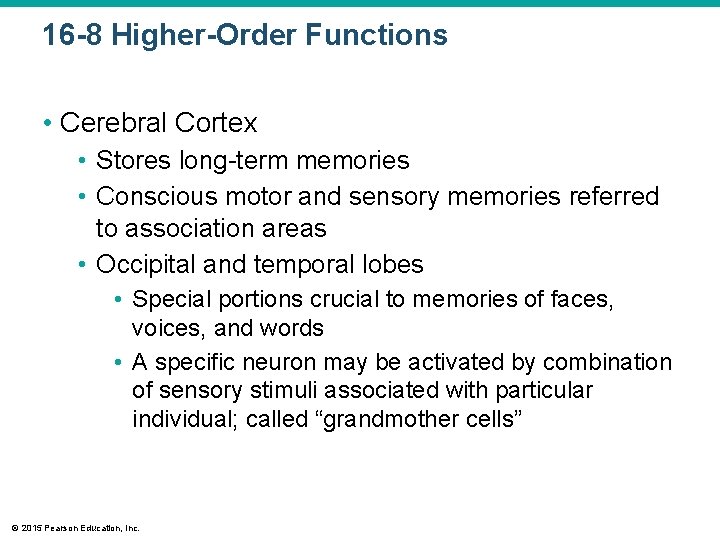 16-8 Higher-Order Functions

• Cerebral Cortex
 • Stores long-term memories
 • Conscious motor and sensory memories referred to association areas
 • Occipital and temporal lobes
  • Special portions crucial to memories of faces, voices, and words
  • A specific neuron may be activated by combination of sensory stimuli associated with particular individual; called “grandmother cells”

© 2015 Pearson Education, Inc.